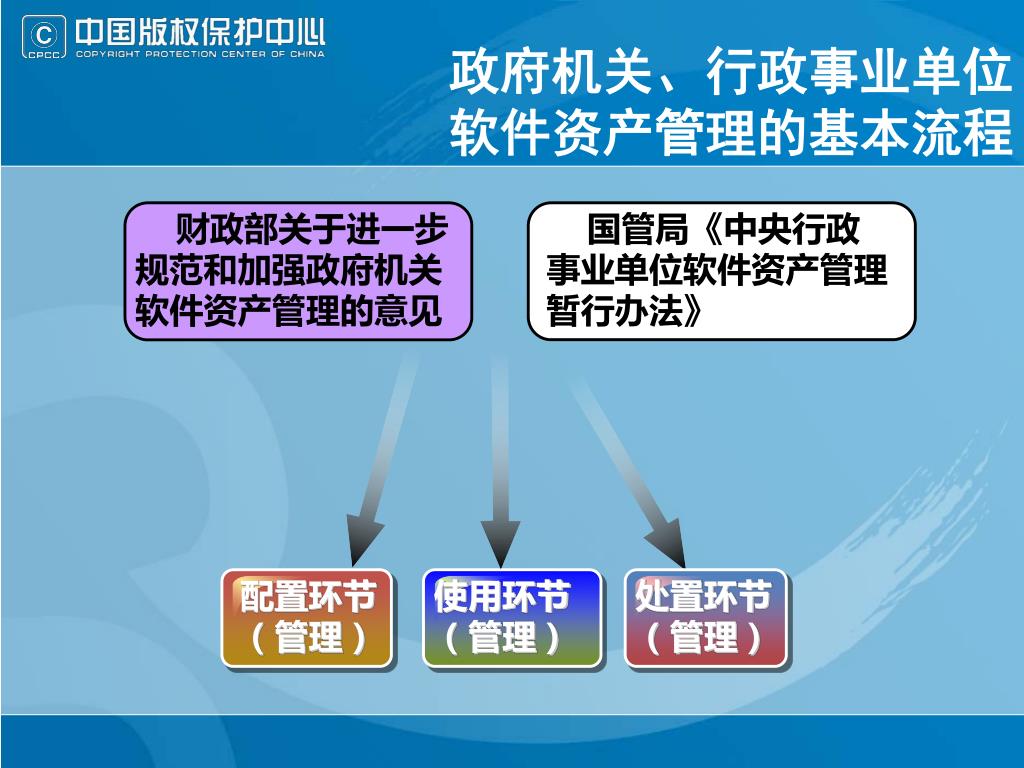 CPCC 中国版权保护中心 COPYRIGHT PROTECTION CENTER OF CHINA

政府机关、行政事业单位软件资产管理的基本流程

财政部关于进一步规范和加强政府机关软件资产管理的意见

国管局《中央行政事业单位软件资产管理暂行办法》

配置环节（管理）

使用环节（管理）

处置环节（管理）